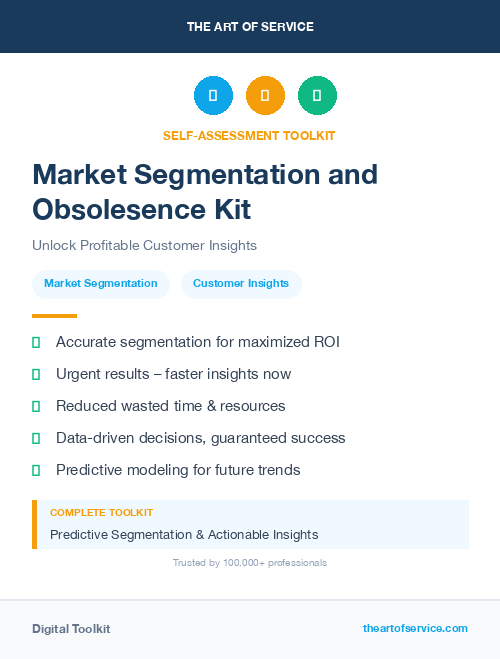 THE ART OF SERVICE

SELF-ASSESSMENT TOOLKIT

Market Segmentation and Obsolesence Kit

Unlock Profitable Customer Insights

Market Segmentation

Customer Insights

Accurate segmentation for maximized ROI

Urgent results – faster insights now

Reduced wasted time & resources

Data-driven decisions, guaranteed success

Predictive modeling for future trends

COMPLETE TOOLKIT

Predictive Segmentation & Actionable Insights

Trusted by 100,000+ professionals

Digital Toolkit

theartofservice.com